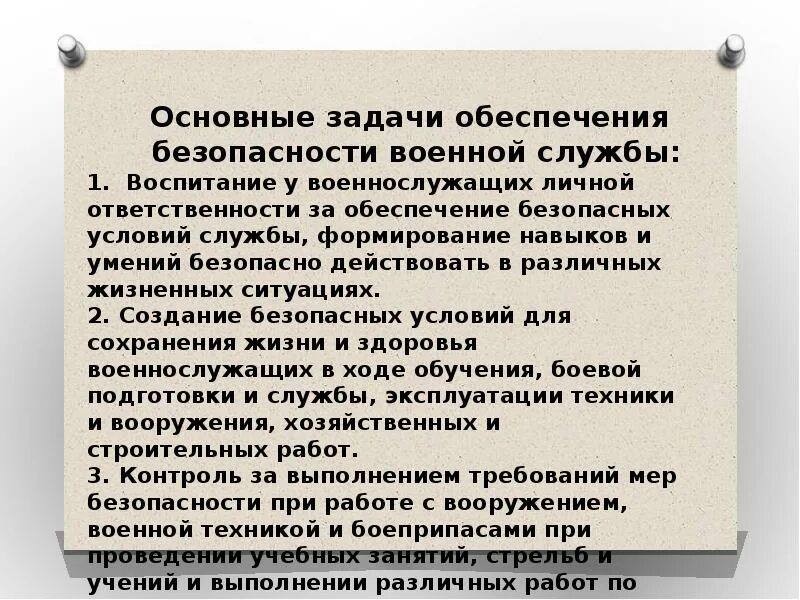 Основные задачи обеспечения безопасности военной службы:

1. Воспитание у военнослужащих личной ответственности за обеспечение безопасных условий службы, формирование навыков и умений безопасно действовать в различных жизненных ситуациях.
2. Создание безопасных условий для сохранения жизни и здоровья военнослужащих в ходе обучения, боевой подготовки и службы, эксплуатации техники и вооружения, хозяйственных и строительных работ.
3. Контроль за выполнением требований мер безопасности при работе с вооружением, военной техникой и боеприпасами при проведении учебных занятий, стрельб и учений и выполнении различных работ по